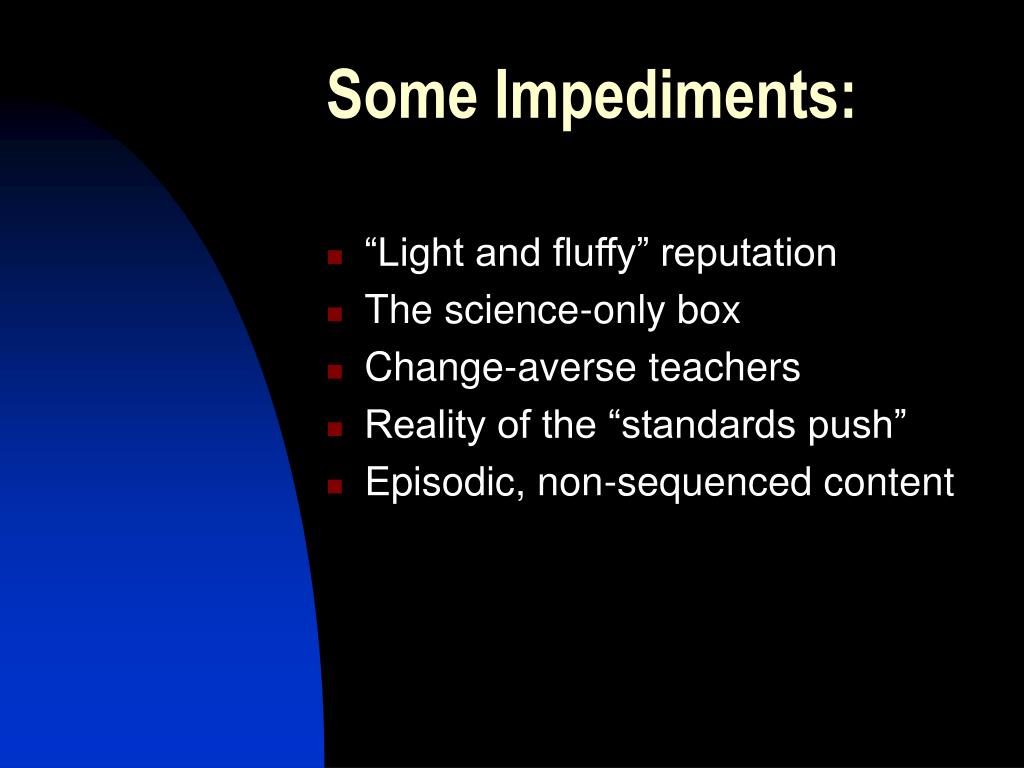 Some Impediments:

- “Light and fluffy” reputation
- The science-only box
- Change-averse teachers
- Reality of the “standards push”
- Episodic, non-sequenced content